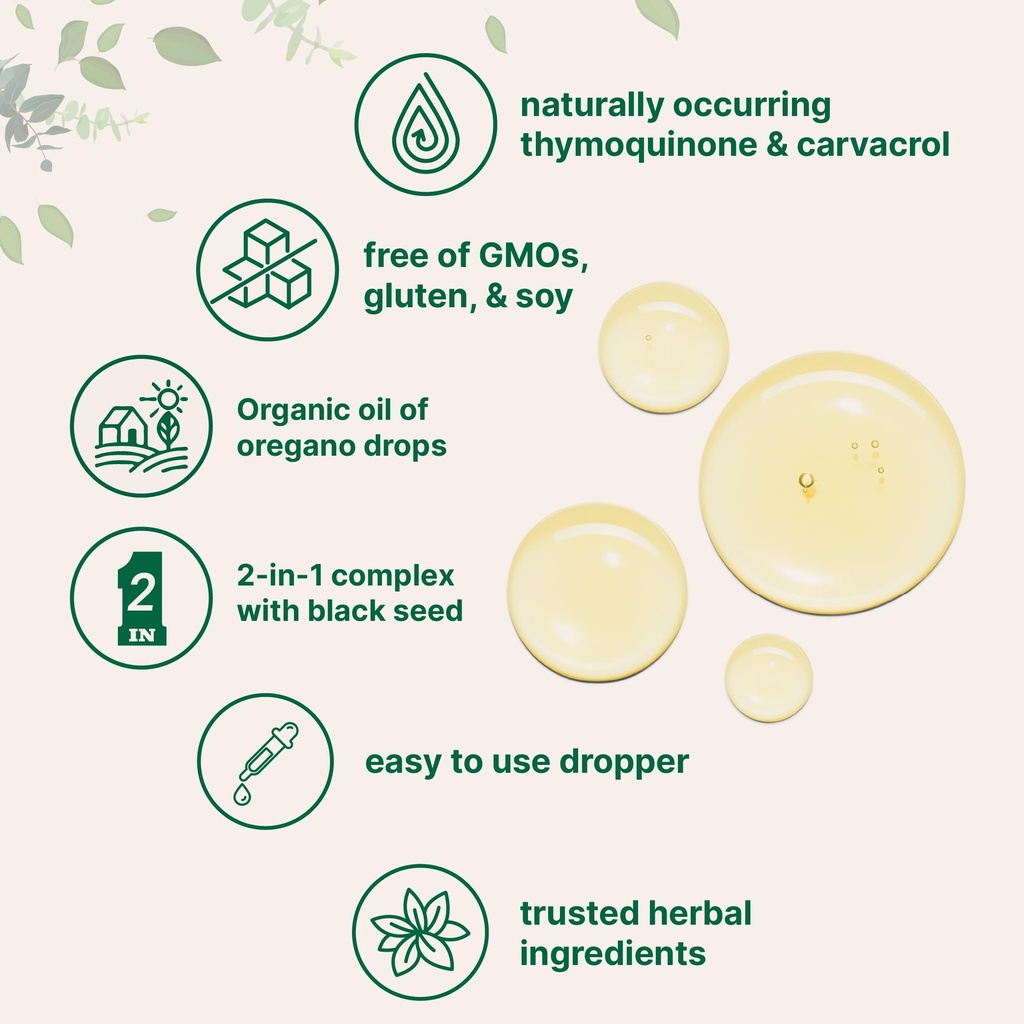 naturally occurring thymoquinone & carvacrol

free of GMOs, gluten, & soy

Organic oil of oregano drops

2 IN 1

2-in-1 complex with black seed

easy to use dropper

trusted herbal ingredients